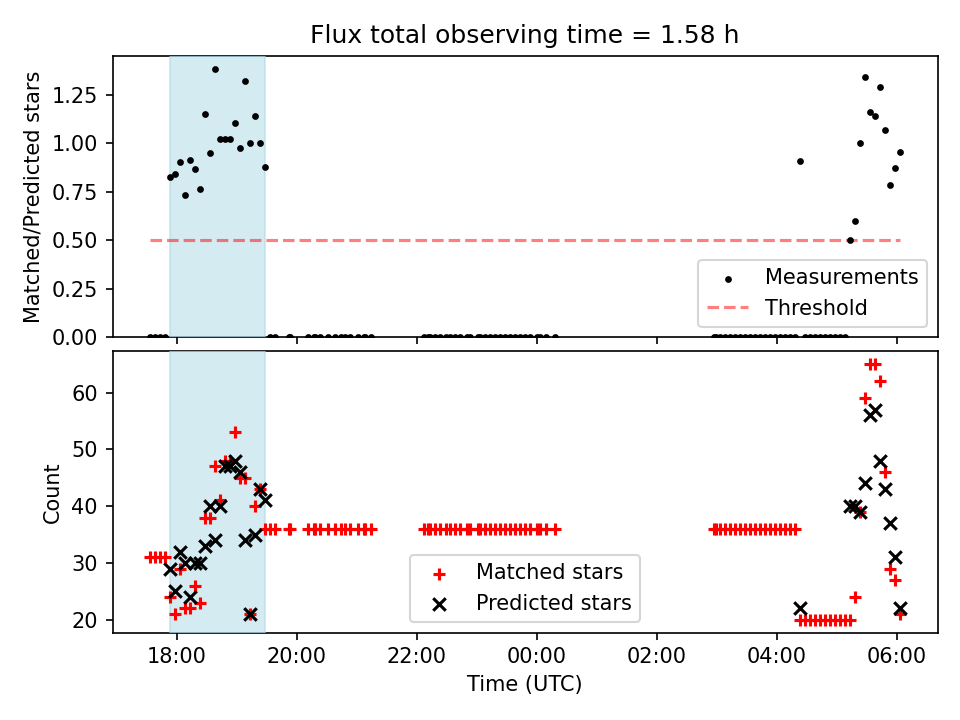 Flux total observing time = 1.58 h

Matched/Predicted stars

1.25
1.00
0.75
0.50
0.25
0.00

Measurements
Threshold

Count

60
50
40
30
20

Matched stars
Predicted stars

18:00
20:00
22:00
00:00
02:00
04:00
06:00

Time (UTC)